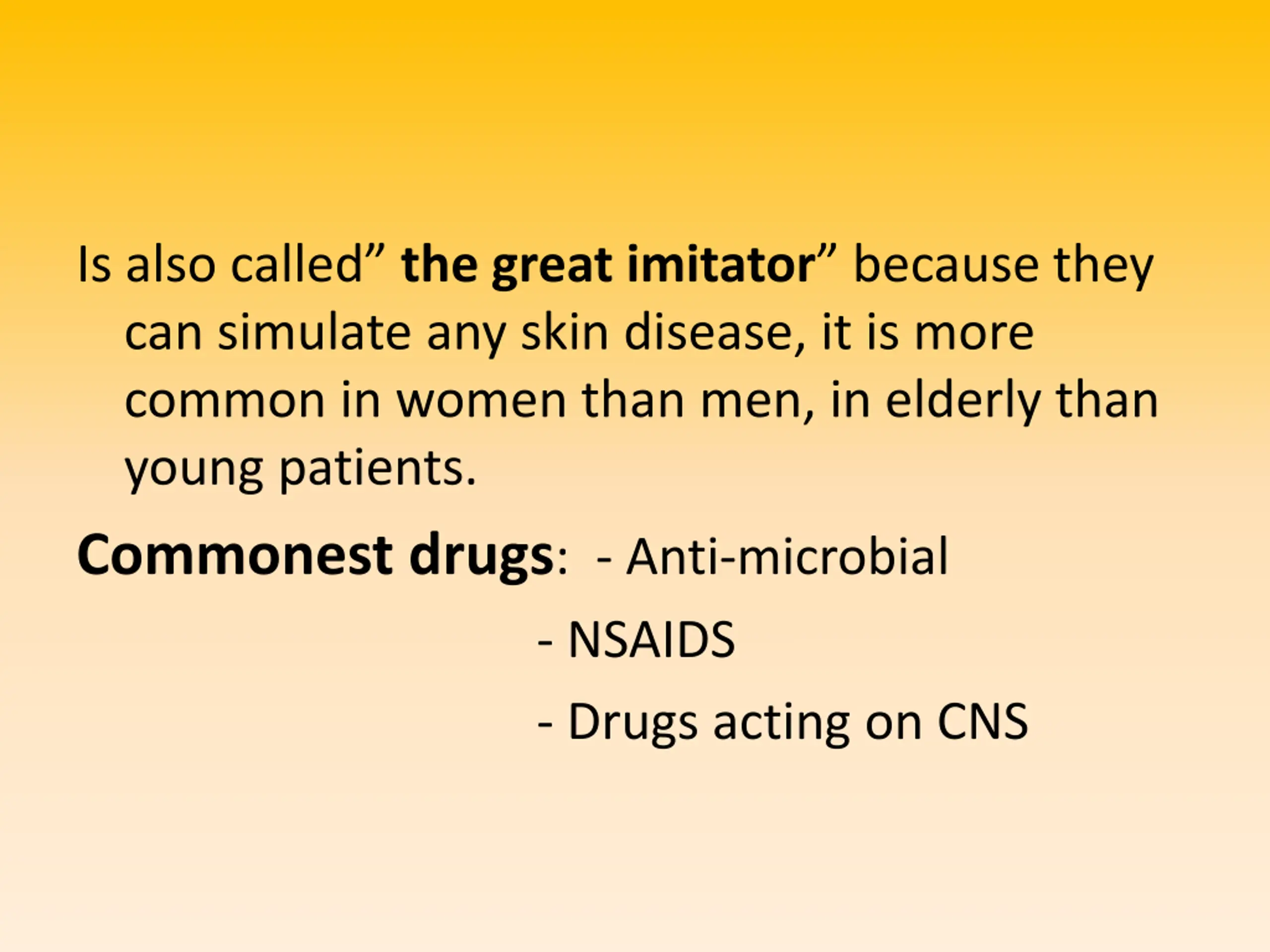 Is also called” the great imitator” because they can simulate any skin disease, it is more common in women than men, in elderly than young patients.

Commonest drugs: - Anti-microbial

- NSAIDS

- Drugs acting on CNS